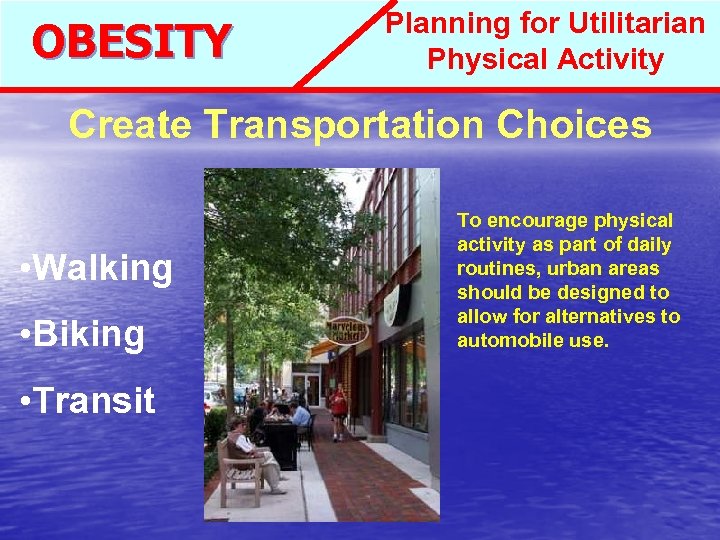 OBESITY

Planning for Utilitarian Physical Activity

Create Transportation Choices

•Walking

•Biking

•Transit

Marvelous Market

To encourage physical activity as part of daily routines, urban areas should be designed to allow for alternatives to automobile use.